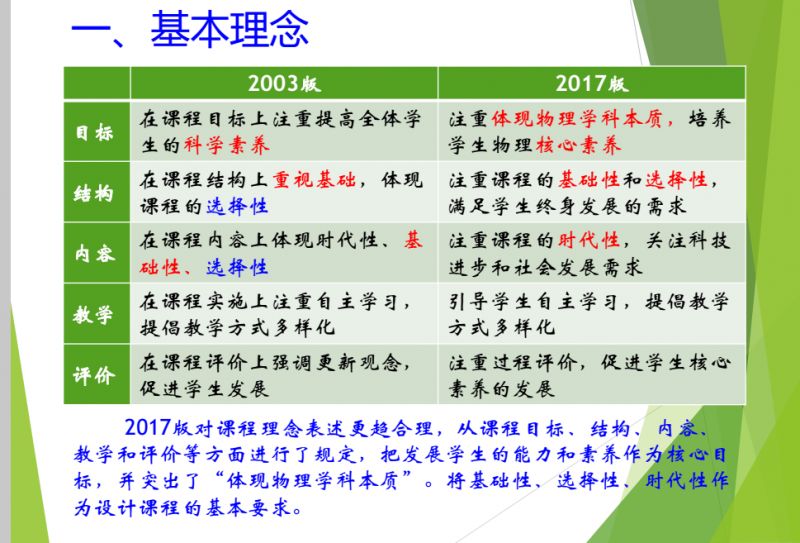 一、基本理念

|  | 2003版 | 2017版 |
|---|---|---|
| 目标 | 在课程目标上注重提高全体学生的科学素养 | 注重体现物理学科本质，培养学生物理核心素养 |
| 结构 | 在课程结构上重视基础，体现课程的选择性 | 注重课程的基础性和选择性，满足学生终身发展的需求 |
| 内容 | 在课程内容上体现时代性、基础性、选择性 | 注重课程的时代性，关注科技进步和社会发展需求 |
| 教学 | 在课程实施上注重自主学习，提倡教学方式多样化 | 引导学生自主学习，提倡教学方式多样化 |
| 评价 | 在课程评价上强调更新观念，促进学生发展 | 注重过程评价，促进学生核心素养的发展 |

2017版对课程理念表述更趋合理，从课程目标、结构、内容、教学和评价等方面进行了规定，把发展学生的能力和素养作为核心目标，并突出了“体现物理学科本质”。将基础性、选择性、时代性作为设计课程的基本要求。